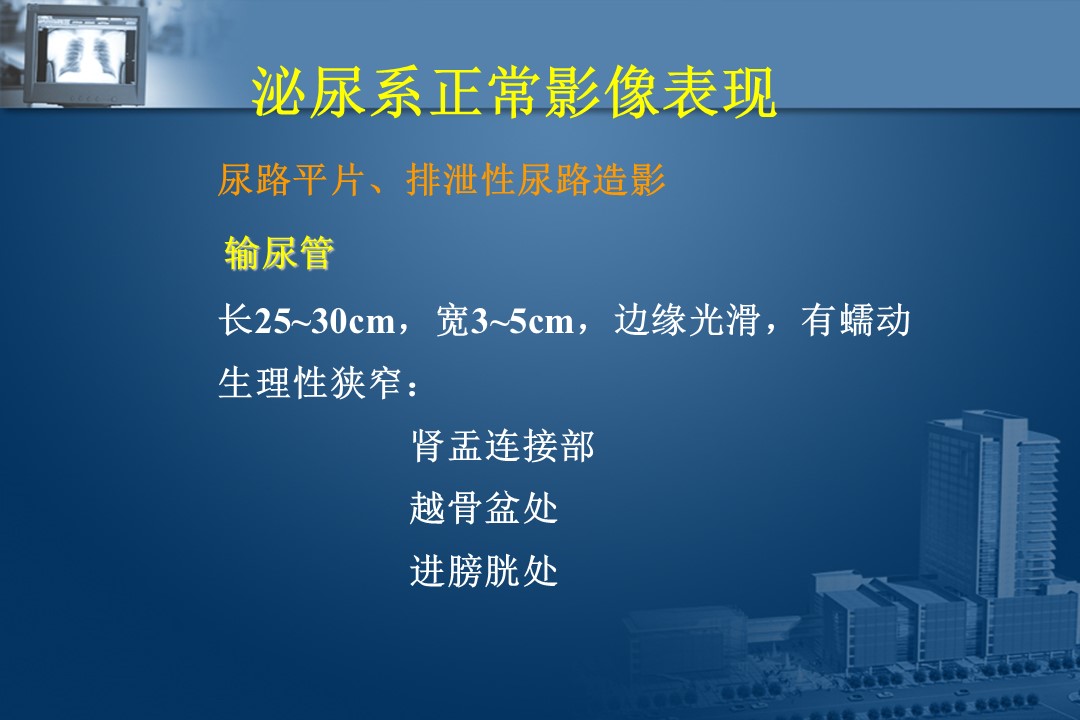 泌尿系正常影像表现

尿路平片、排泄性尿路造影

输尿管

长25~30cm，宽3~5cm，边缘光滑，有蠕动

生理性狭窄：

肾盂连接部

越骨盆处

进膀胱处